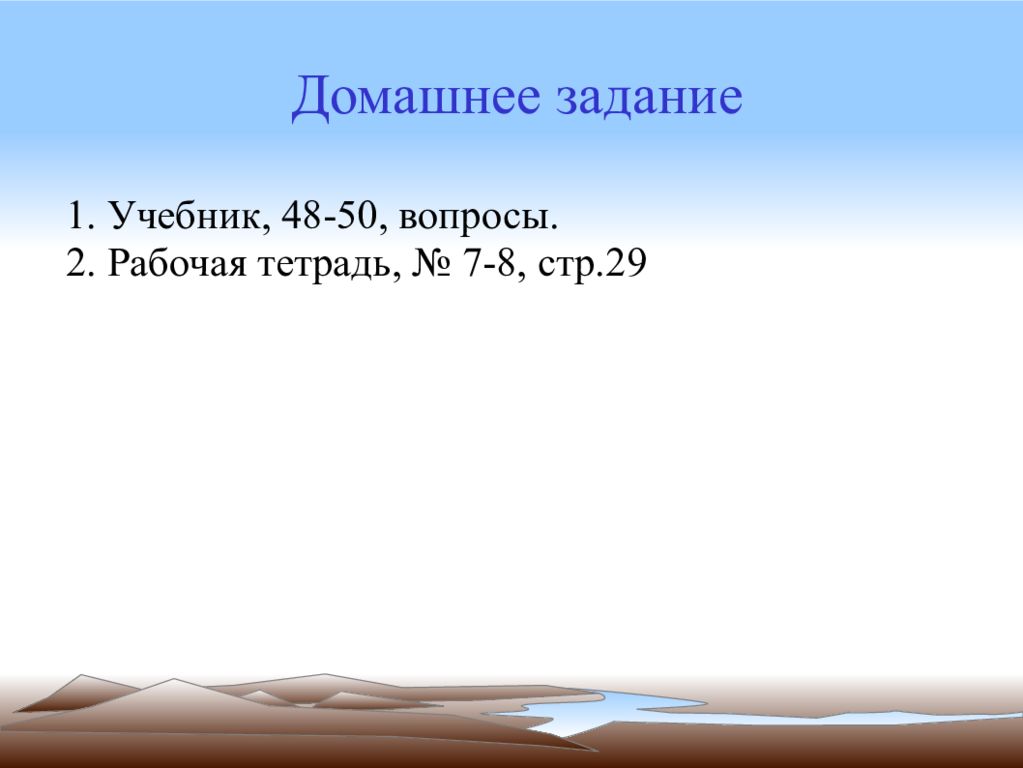 Домашнее задание

1. Учебник, 48-50, вопросы.
2. Рабочая тетрадь, № 7-8, стр.29